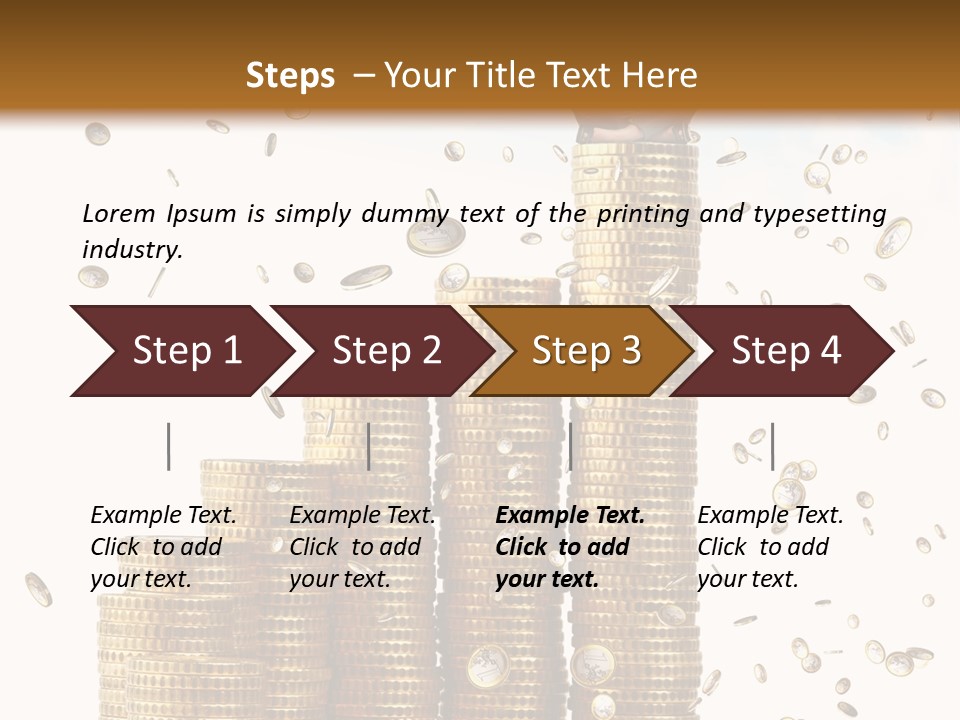 Steps – Your Title Text Here

Lorem Ipsum is simply dummy text of the printing and typesetting industry.

Step 1

Step 2

Step 3

Step 4

Example Text. Click to add your text.

Example Text. Click to add your text.

Example Text. Click to add your text.

Example Text. Click to add your text.